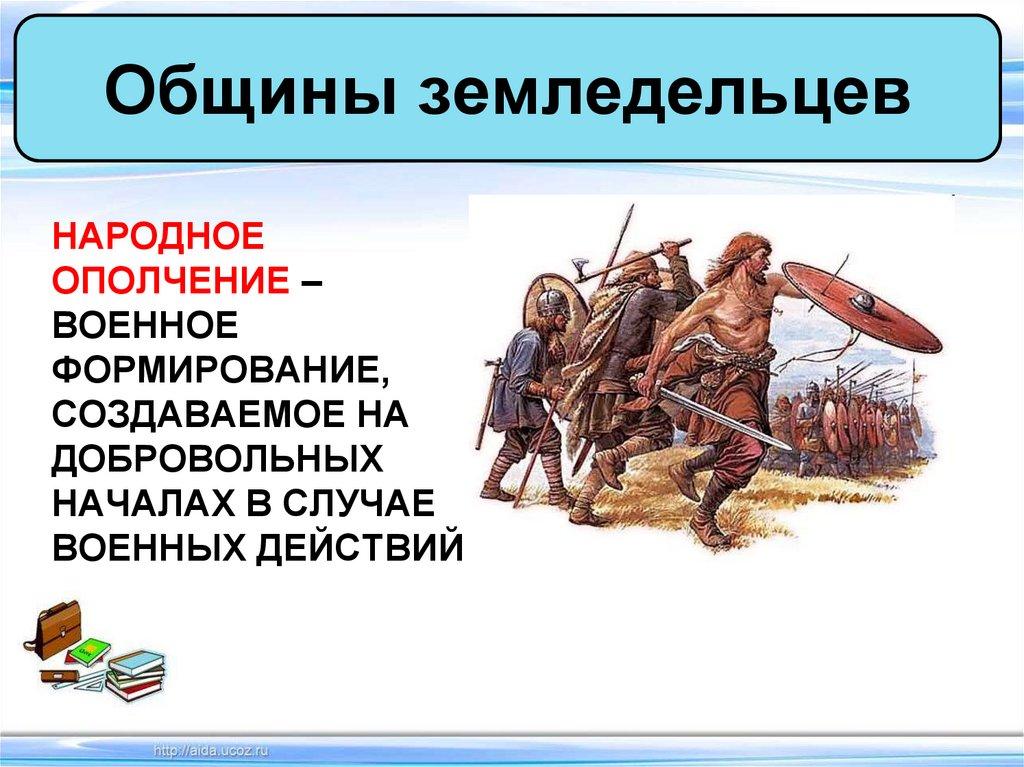 Общины земледельцев

НАРОДНОЕ ОПОЛЧЕНИЕ – ВОЕННОЕ ФОРМИРОВАНИЕ, СОЗДАВАЕМОЕ НА ДОБРОВОЛЬНЫХ НАЧАЛАХ В СЛУЧАЕ ВОЕННЫХ ДЕЙСТВИЙ

http://aida.ucoz.ru